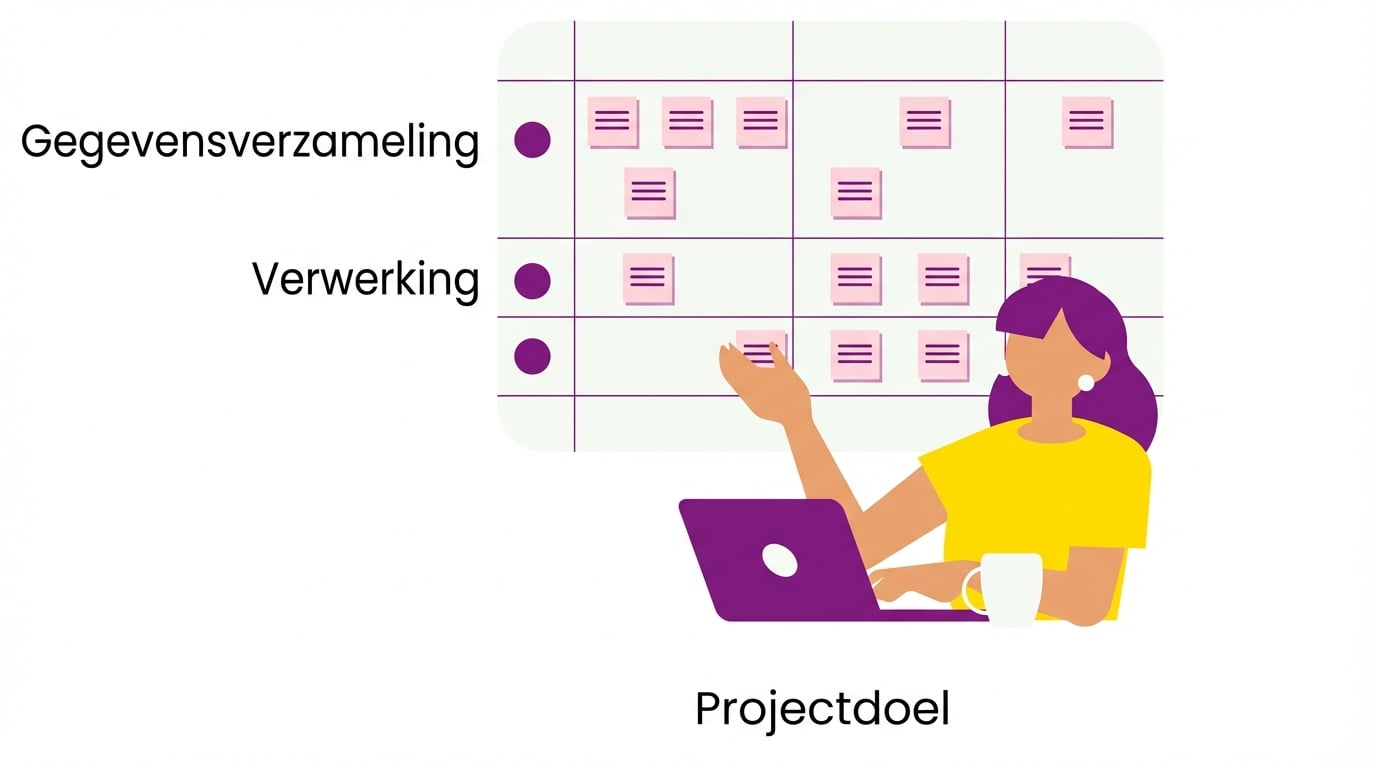 Gegevensverzameling

Verwerking

Projectdoel